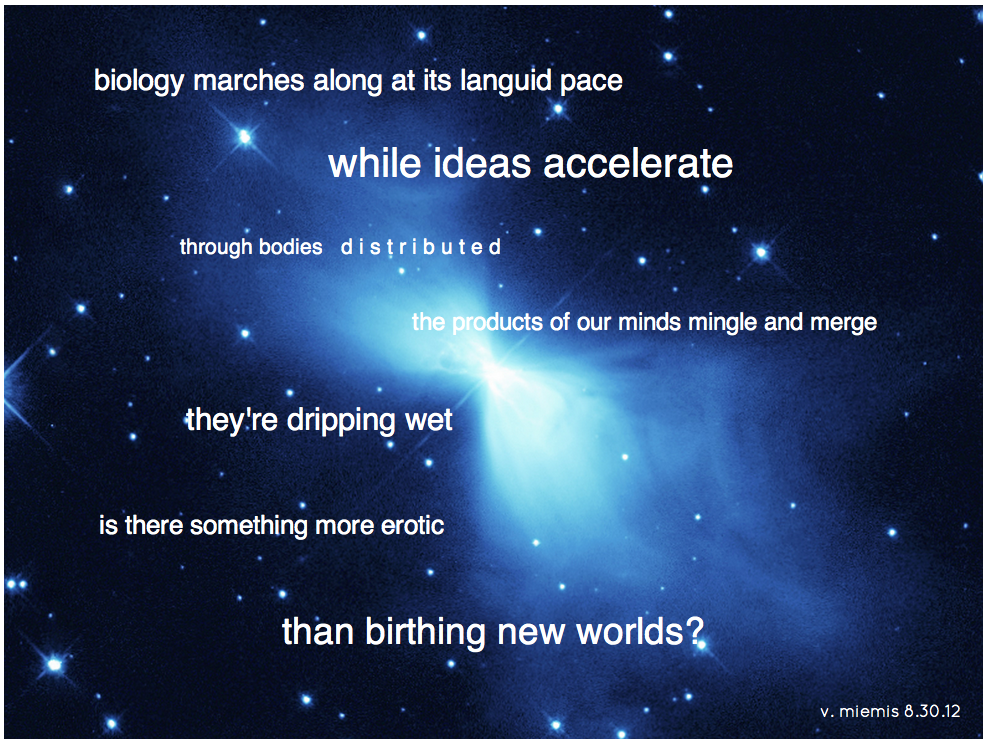 biology marches along at its languid pace

while ideas accelerate

through bodies d i s t r i b u t e d

the products of our minds mingle and merge

they're dripping wet

is there something more erotic

than birthing new worlds?

v. miemis 8.30.12